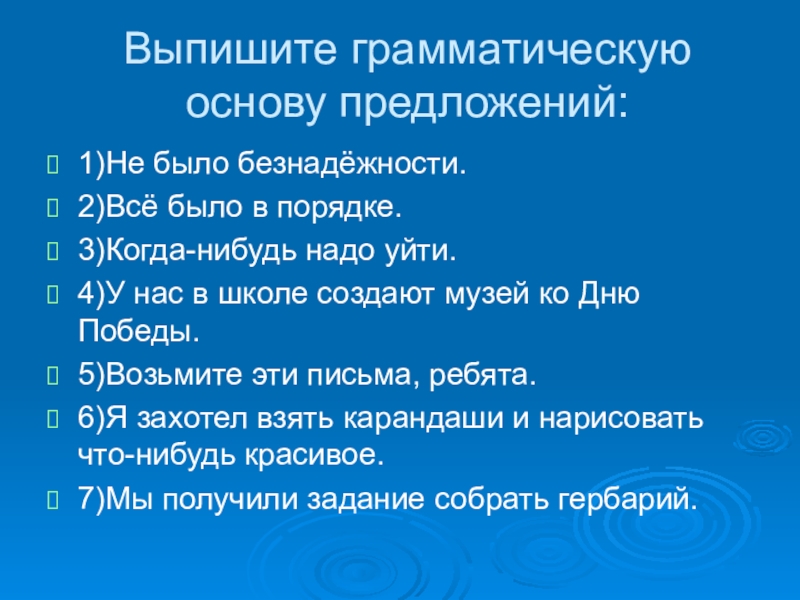 Выпишите грамматическую основу предложений:

1)Не было безнадёжности.

2)Всё было в порядке.

3)Когда-нибудь надо уйти.

4)У нас в школе создают музей ко Дню Победы.

5)Возьмите эти письма, ребята.

6)Я захотел взять карандаши и нарисовать что-нибудь красивое.

7)Мы получили задание собрать гербарий.